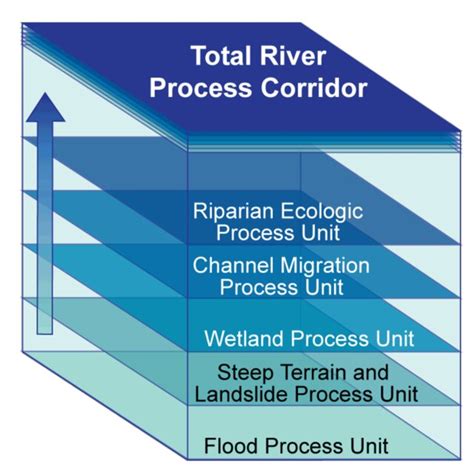 Total River Process Corridor

Riparian Ecologic Process Unit

Channel Migration Process Unit

Wetland Process Unit

Steep Terrain and Landslide Process Unit

Flood Process Unit